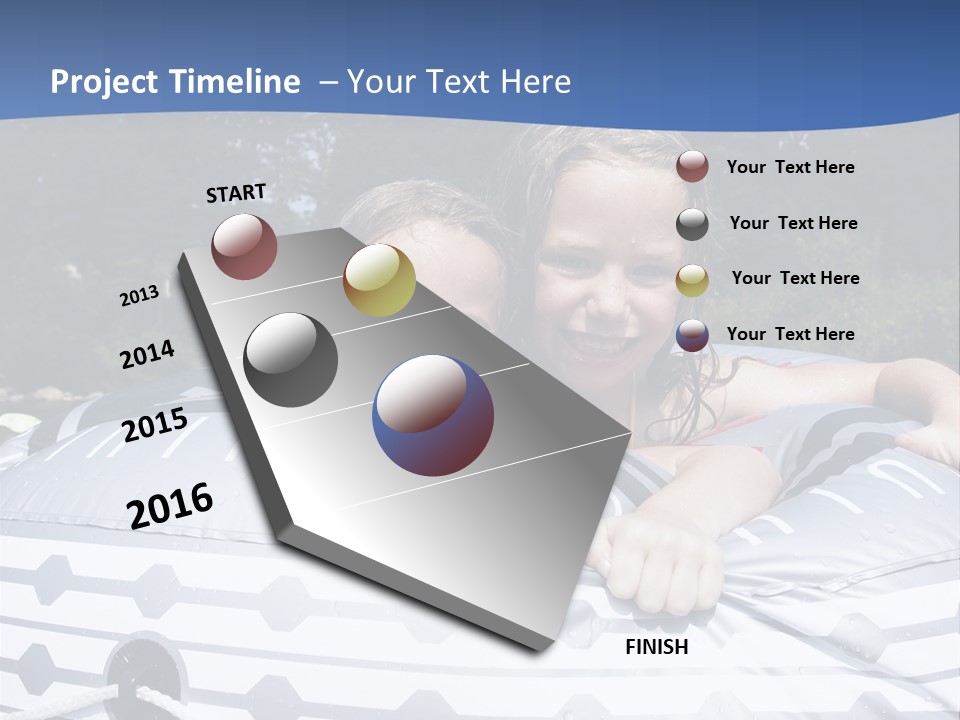 Project Timeline – Your Text Here

START

2013

2014

2015

2016

FINISH

Your Text Here

Your Text Here

Your Text Here

Your Text Here